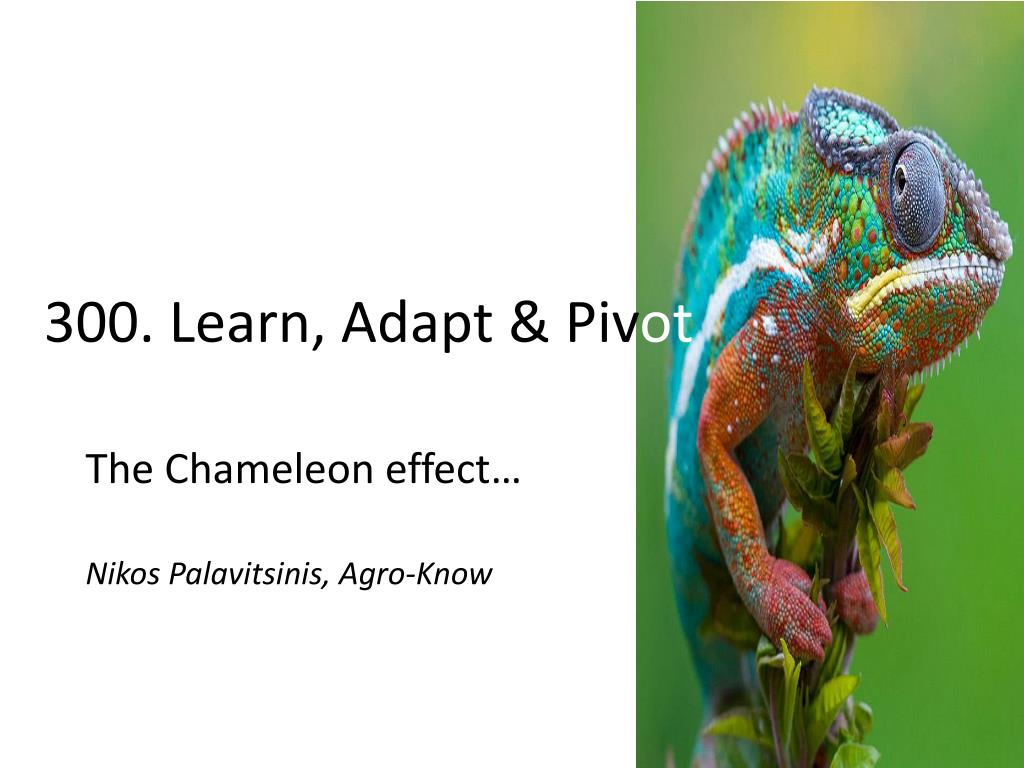 300. Learn, Adapt & Pivot

The Chameleon effect…

Nikos Palavitsinis, Agro-Know